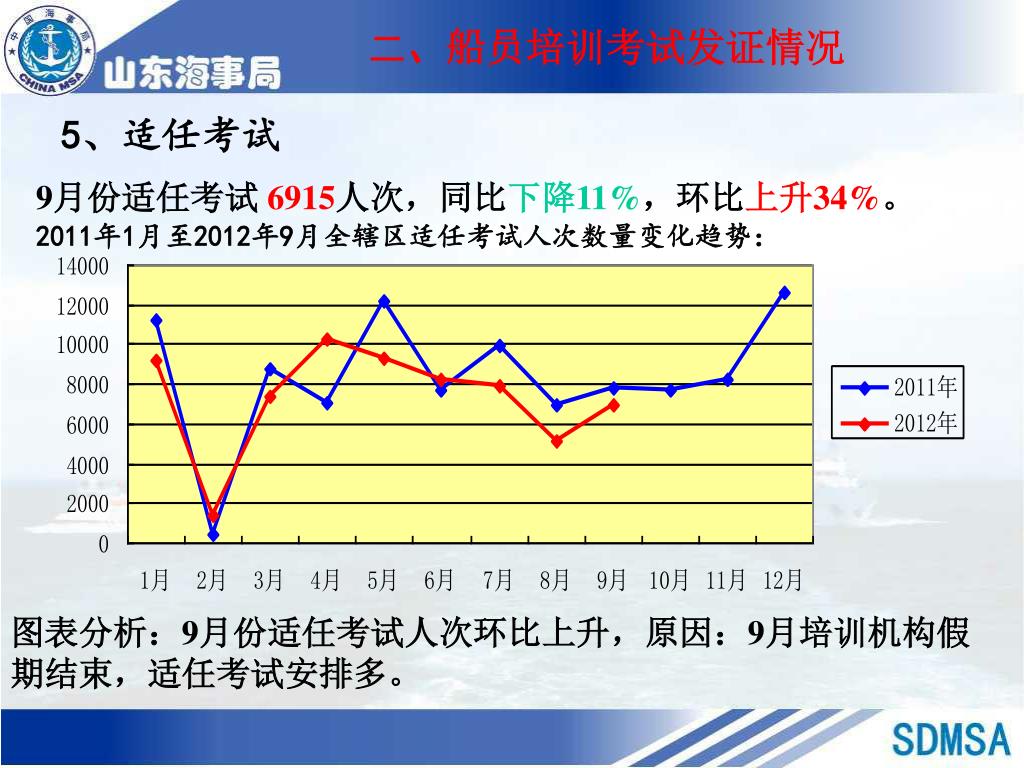 中国海事局
CHINA MSA
山东海事局

二、船员培训考试发证情况

5、适任考试

9月份适任考试 6915人次，同比下降11%，环比上升34%。

2011年1月至2012年9月全辖区适任考试人次数量变化趋势：

14000
12000
10000
8000
6000
4000
2000
0

1月 2月 3月 4月 5月 6月 7月 8月 9月 10月 11月 12月

2011年
2012年

图表分析：9月份适任考试人次环比上升，原因：9月培训机构假期结束，适任考试安排多。

SDMSA